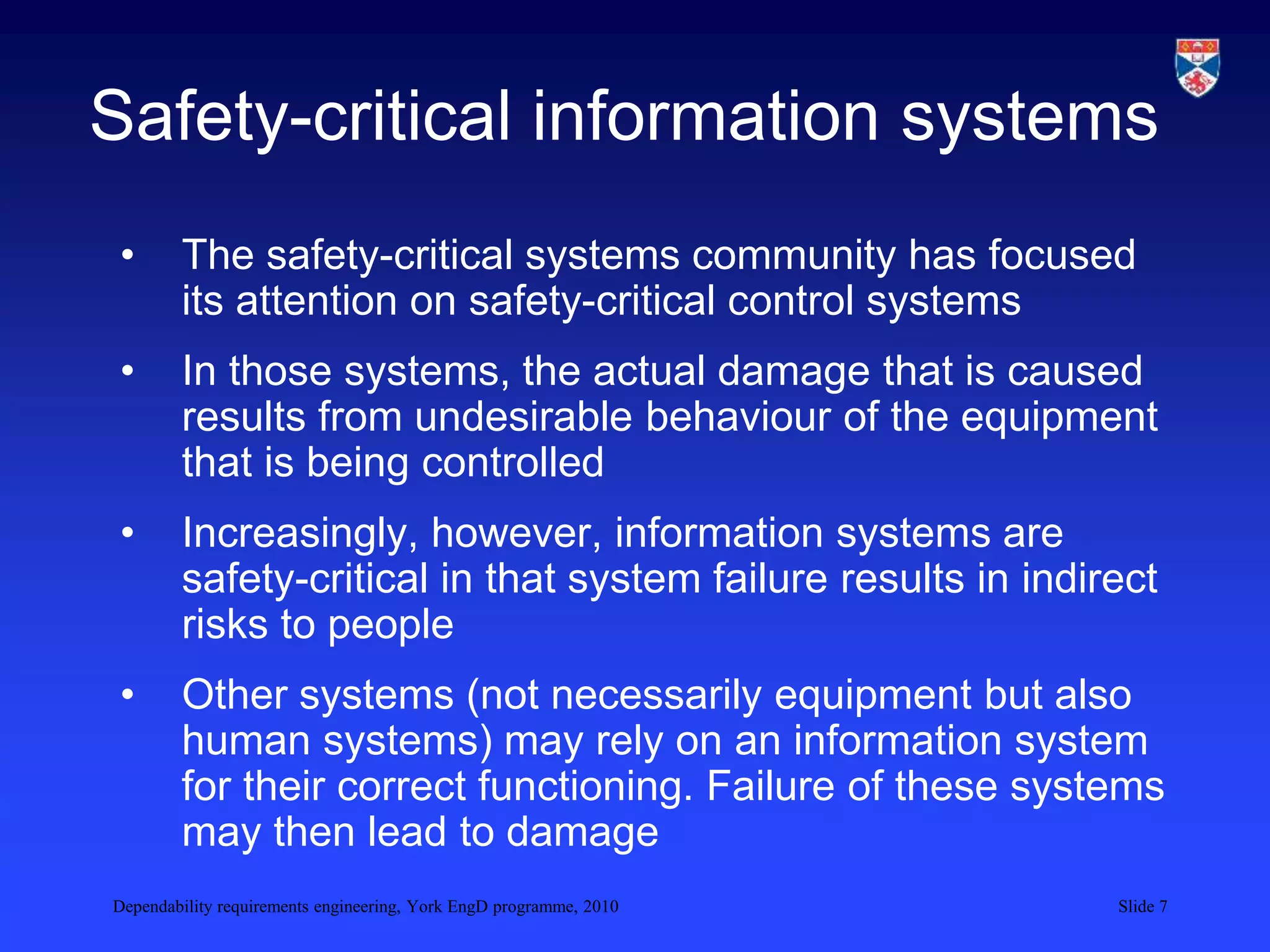 Safety-critical information systems

• The safety-critical systems community has focused its attention on safety-critical control systems

• In those systems, the actual damage that is caused results from undesirable behaviour of the equipment that is being controlled

• Increasingly, however, information systems are safety-critical in that system failure results in indirect risks to people

• Other systems (not necessarily equipment but also human systems) may rely on an information system for their correct functioning. Failure of these systems may then lead to damage

Dependability requirements engineering, York EngD programme, 2010

Slide 7